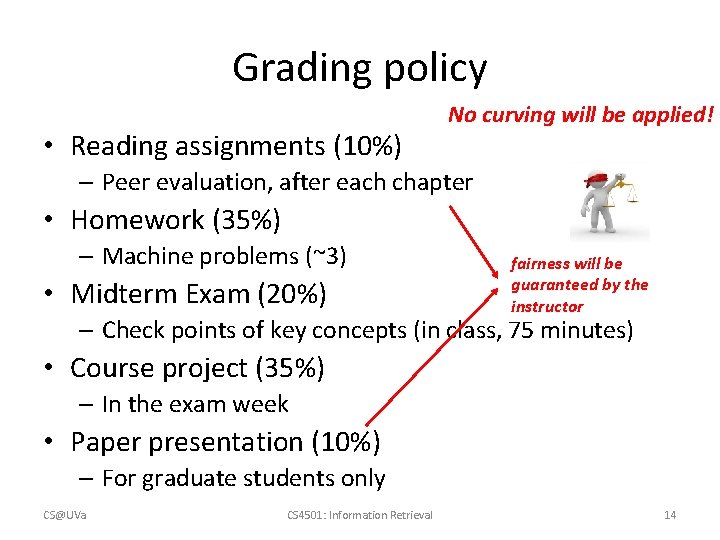 Grading policy

No curving will be applied!

• Reading assignments (10%)
- Peer evaluation, after each chapter
• Homework (35%)
- Machine problems (~3)
• Midterm Exam (20%)
- Check points of key concepts (in class, 75 minutes)
• Course project (35%)
- In the exam week
• Paper presentation (10%)
- For graduate students only

fairness will be guaranteed by the instructor

CS@UVa CS4501: Information Retrieval 14